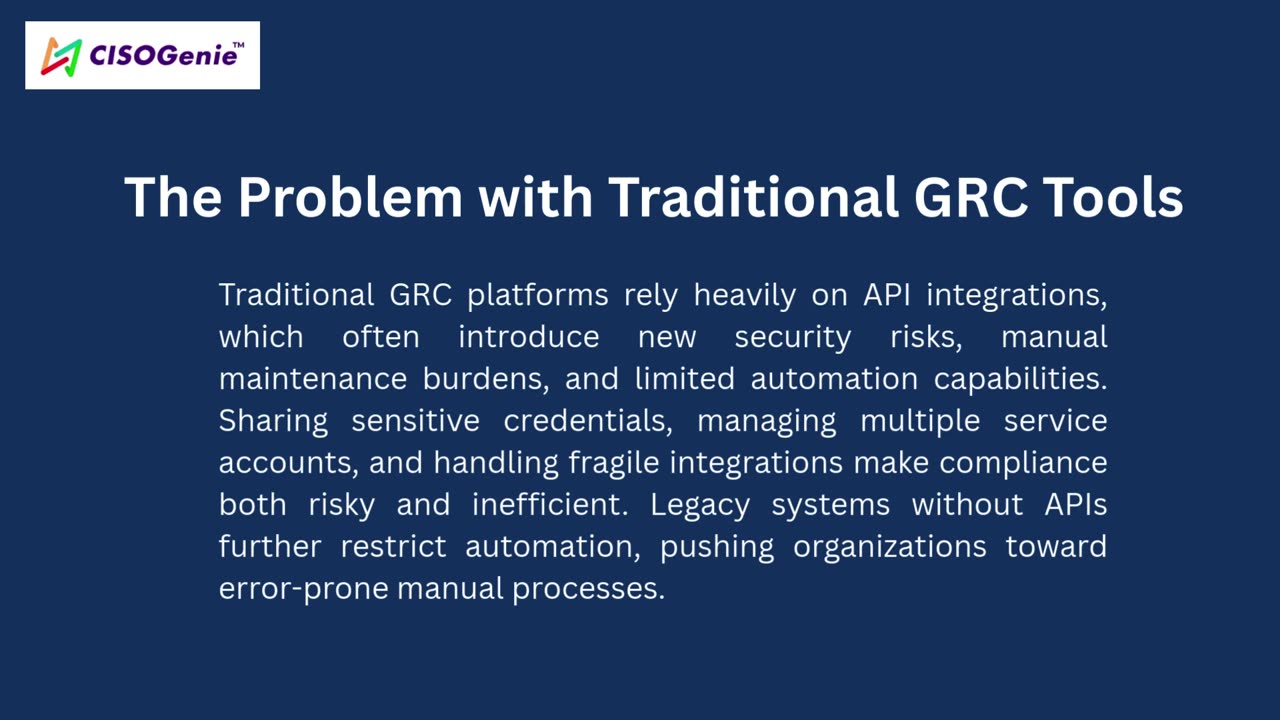 CISOGenie™

The Problem with Traditional GRC Tools

Traditional GRC platforms rely heavily on API integrations, which often introduce new security risks, manual maintenance burdens, and limited automation capabilities. Sharing sensitive credentials, managing multiple service accounts, and handling fragile integrations make compliance both risky and inefficient. Legacy systems without APIs further restrict automation, pushing organizations toward error-prone manual processes.